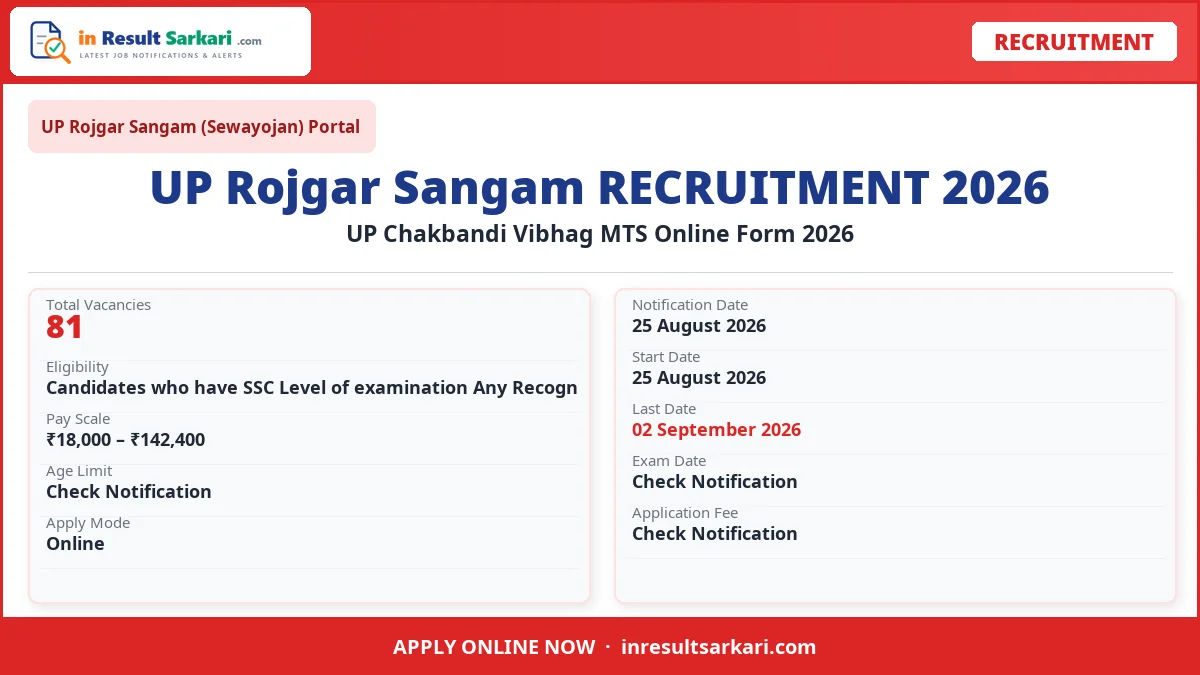 in Result Sarkari .com
LATEST JOB NOTIFICATIONS & ALERTS

RECRUITMENT

UP Rojgar Sangam (Sewayojan) Portal

UP Rojgar Sangam RECRUITMENT 2026

UP Chakbandi Vibhag MTS Online Form 2026

Total Vacancies
81

Eligibility
Candidates who have SSC Level of examination Any Recogn

Pay Scale
₹18,000 – ₹142,400

Age Limit
Check Notification

Apply Mode
Online

Notification Date
25 August 2026

Start Date
25 August 2026

Last Date
02 September 2026

Exam Date
Check Notification

Application Fee
Check Notification

APPLY ONLINE NOW · inresultsarkari.com